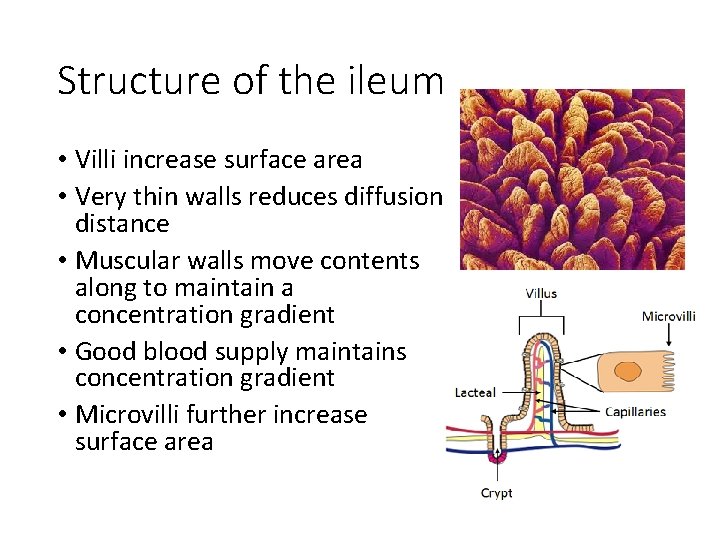 Structure of the ileum

• Villi increase surface area
• Very thin walls reduces diffusion distance
• Muscular walls move contents along to maintain a concentration gradient
• Good blood supply maintains concentration gradient
• Microvilli further increase surface area

Villus
Microvilli
Lacteal
Capillaries
Crypt